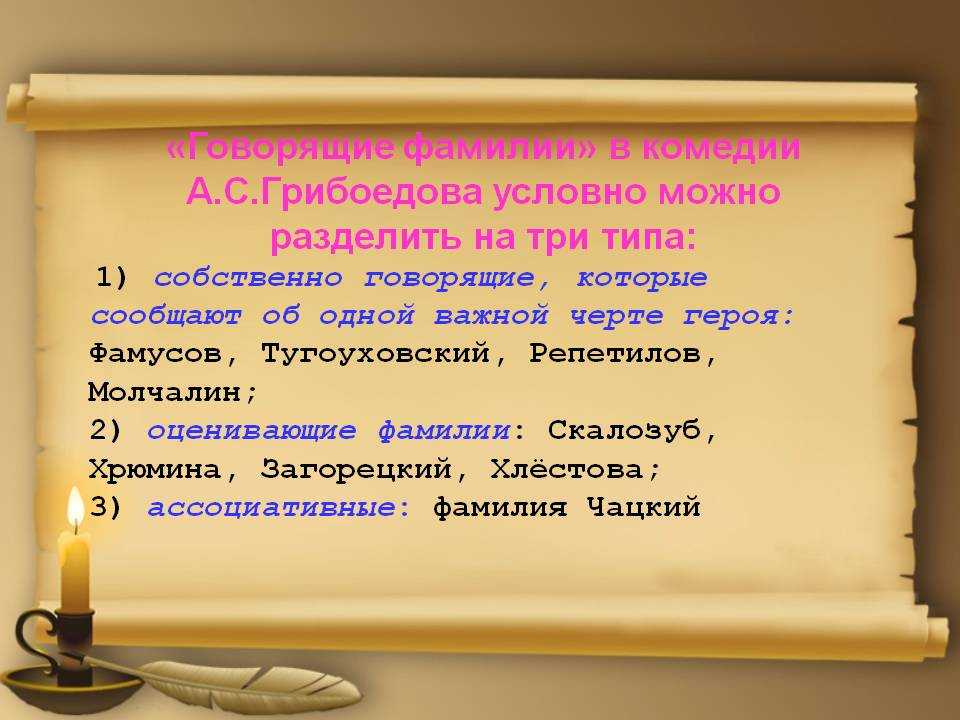 «Говорящие фамилии» в комедии А.С.Грибоедова условно можно разделить на три типа:

1) собственно говорящие, которые сообщают об одной важной черте героя: Фамусов, Тугоуховский, Репетилов, Молчалин;
2) оценивающие фамилии: Скалозуб, Хрюмина, Загорецкий, Хлёстова;
3) ассоциативные: фамилия Чацкий